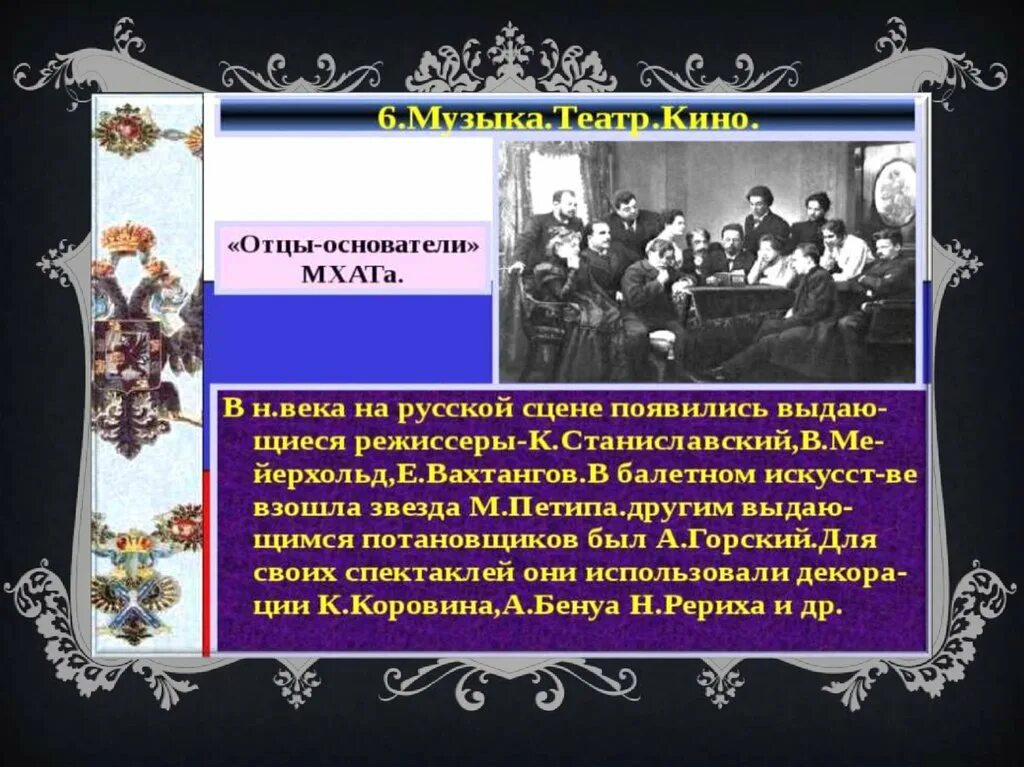 6.Музыка.Театр.Кино.

«Отцы-основатели» МХАТа.

В н.века на русской сцене появились выдающиеся режиссеры-К.Станиславский,В.Мейерхольд,Е.Вахтангов.В балетном искусст-ве взошла звезда М.Петипа.другим выдающимся потановщиков был А.Горский.Для своих спектаклей они использовали декорации К.Коровина,А.Бенуа Н.Рериха и др.